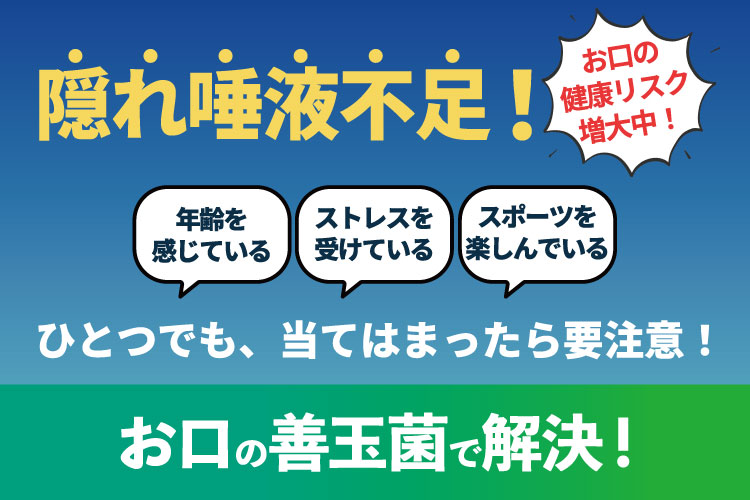 隠れ唾液不足！

お口の健康リスク増大中！

年齢を感じている

ストレスを受けている

スポーツを楽しんでいる

ひとつでも、当てはまったら要注意！

お口の善玉菌で解決！